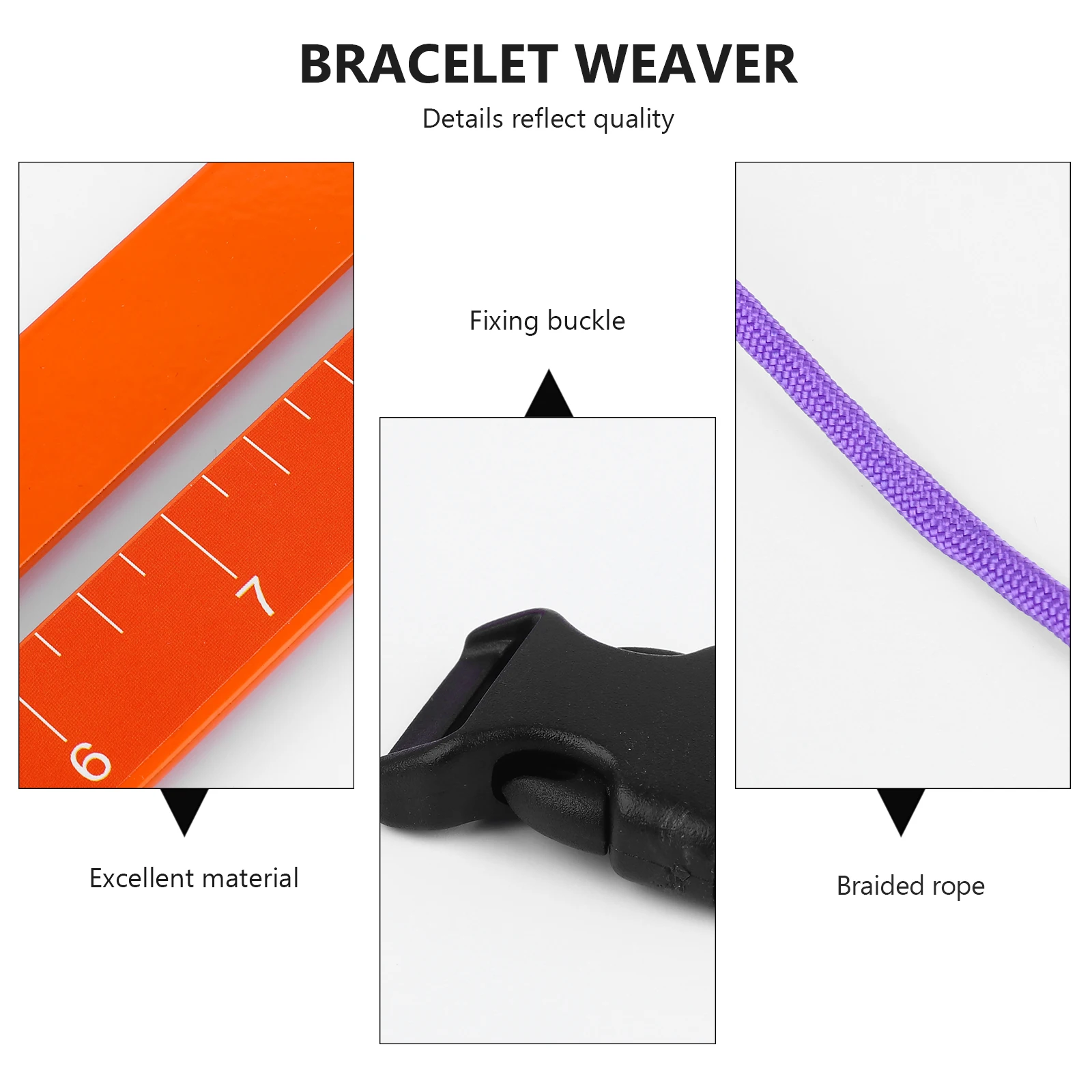 BRACELET WEAVER

Details reflect quality

7

6

Excellent material

Fixing buckle

Braided rope